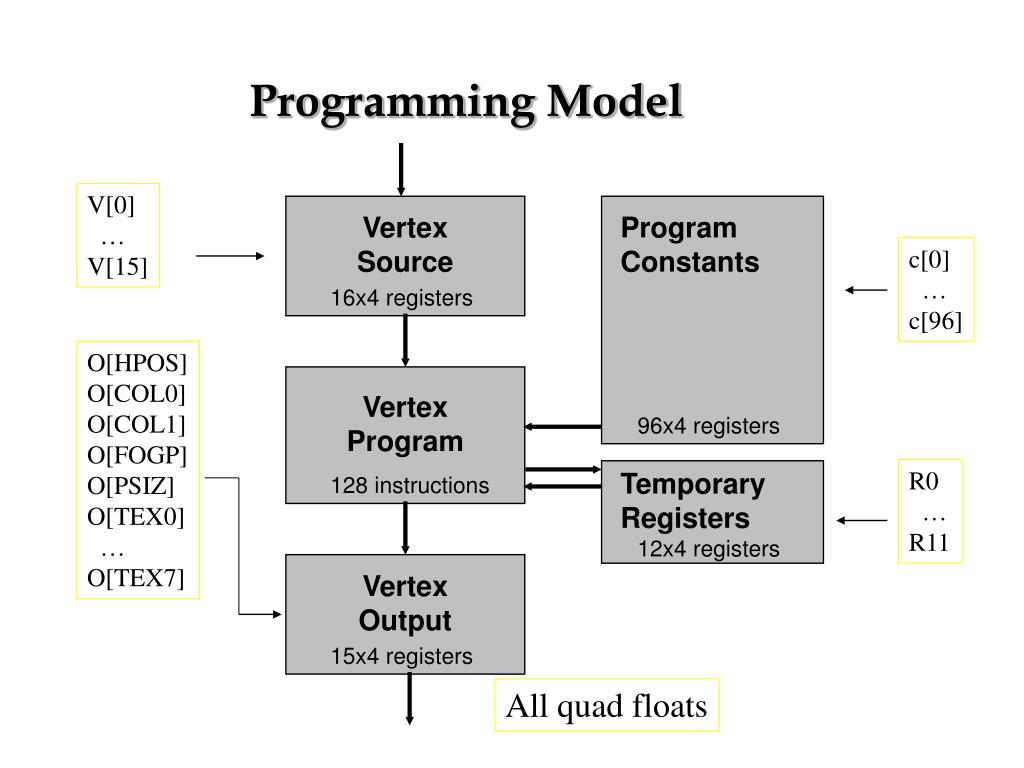 Programming Model

V[0]
…
V[15]

Vertex Source
16x4 registers

Program Constants
96x4 registers

c[0]
…
c[96]

O[HPOS]
O[COL0]
O[COL1]
O[FOGP]
O[PSIZ]
O[TEX0]
…
O[TEX7]

Vertex Program
128 instructions

Temporary Registers
12x4 registers

R0
…
R11

Vertex Output
15x4 registers

All quad floats